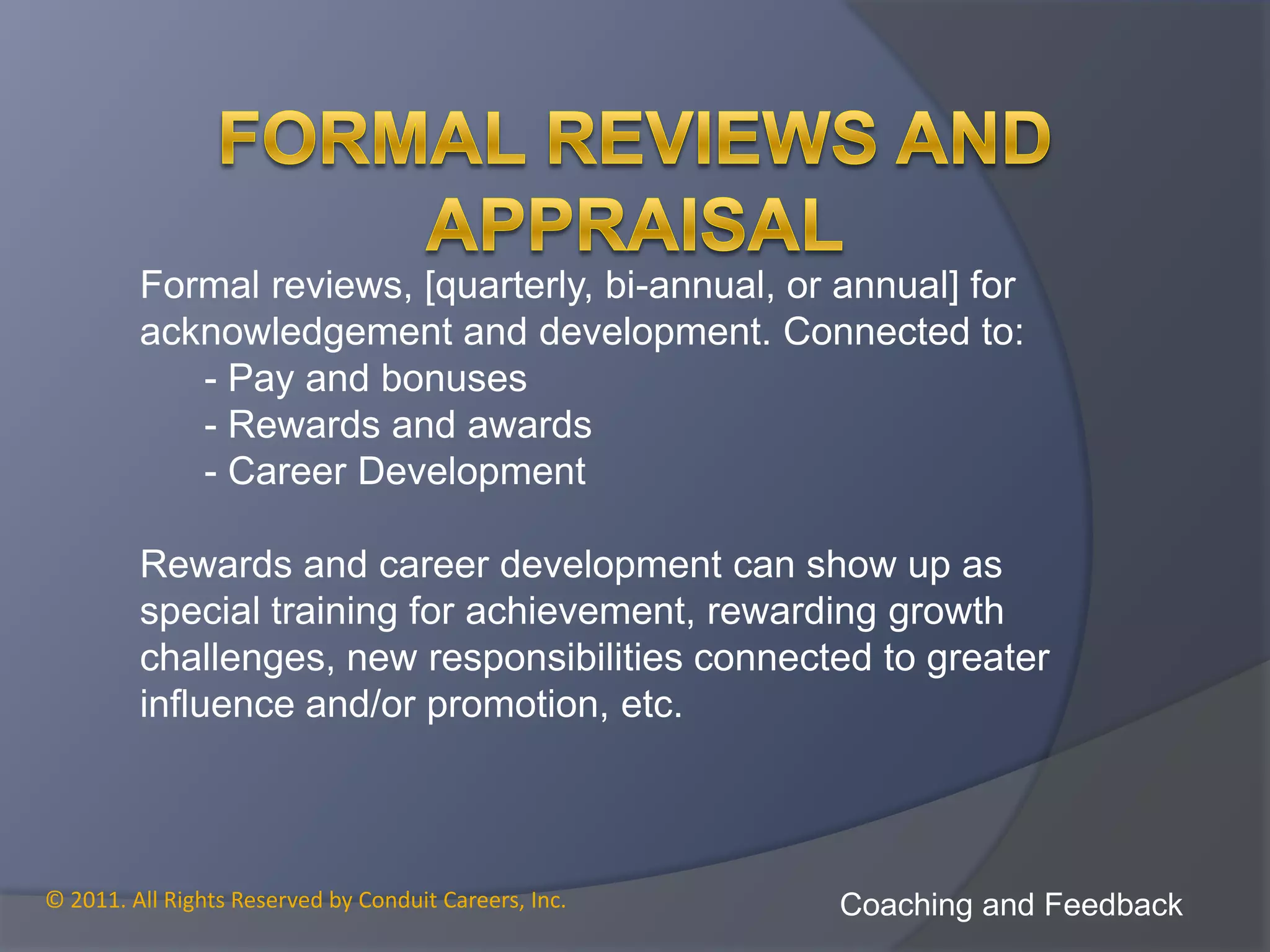 FORMAL REVIEWS AND APPRAISAL

Formal reviews, [quarterly, bi-annual, or annual] for acknowledgement and development. Connected to:
- Pay and bonuses
- Rewards and awards
- Career Development

Rewards and career development can show up as special training for achievement, rewarding growth challenges, new responsibilities connected to greater influence and/or promotion, etc.

© 2011. All Rights Reserved by Conduit Careers, Inc.

Coaching and Feedback